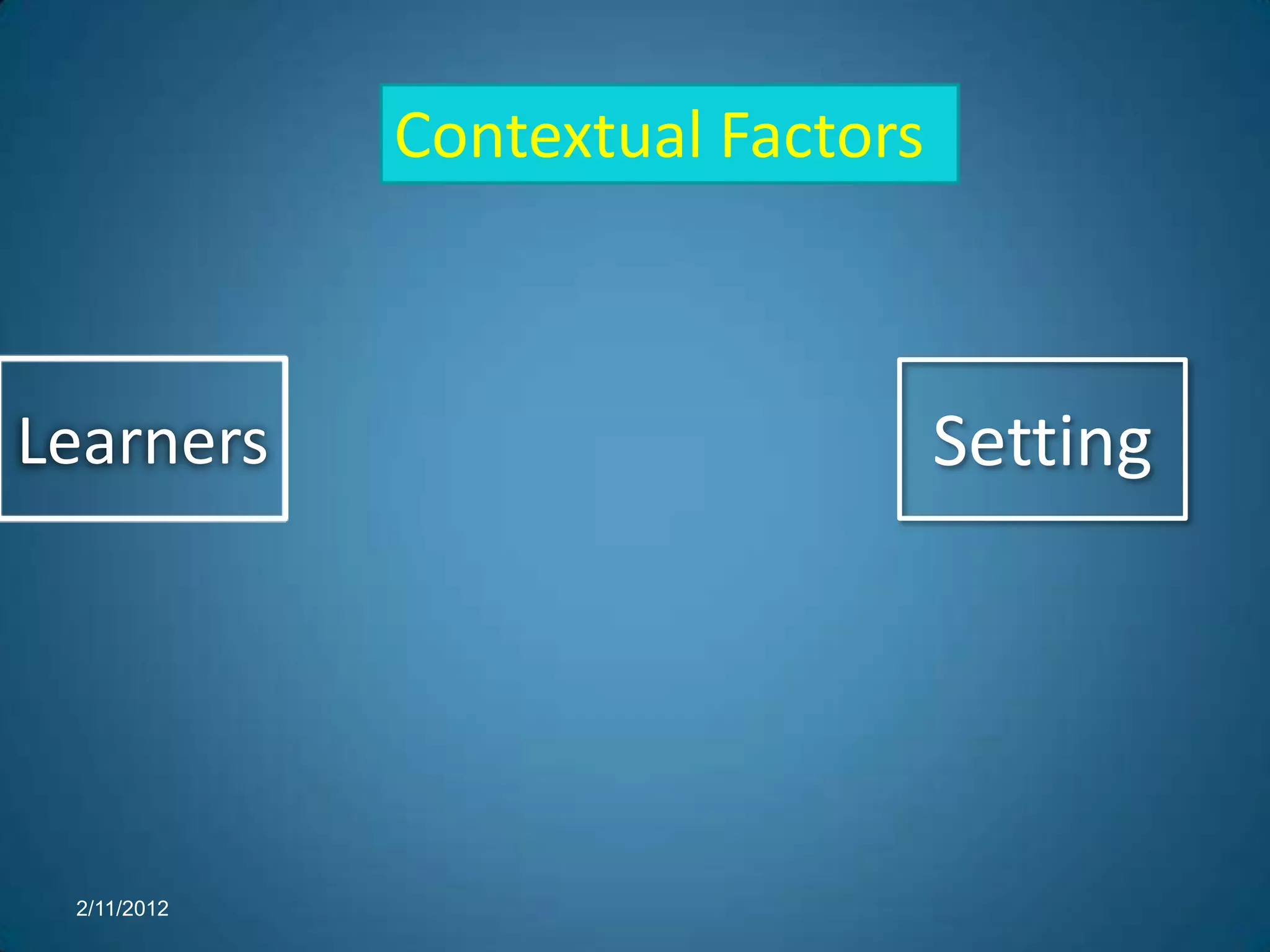 Contextual Factors

Learners

Setting

2/11/2012